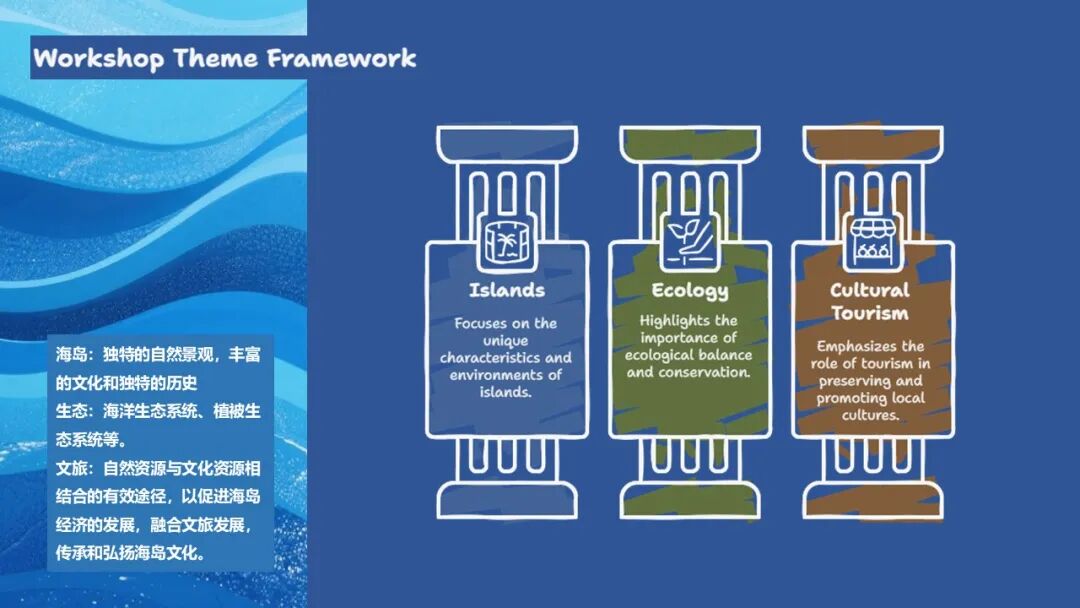 Workshop Theme Framework

海岛：独特的自然景观，丰富的文化和独特的历史
生态：海洋生态系统、植被生态系统等。
文旅：自然资源与文化资源相结合的有效途径，以促进海岛经济的发展，融合文旅发展，传承和弘扬海岛文化。

Islands
Focuses on the unique characteristics and environments of islands.

Ecology
Highlights the importance of ecological balance and conservation.

Cultural Tourism
Emphasizes the role of tourism in preserving and promoting local cultures.